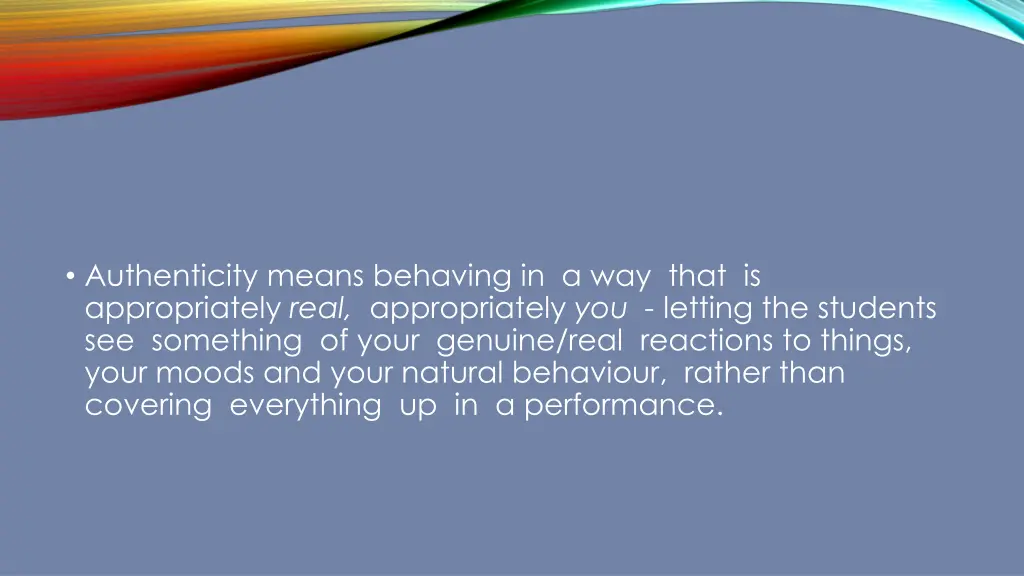 • Authenticity means behaving in a way that is appropriately real, appropriately you - letting the students see something of your genuine/real reactions to things, your moods and your natural behaviour, rather than covering everything up in a performance.